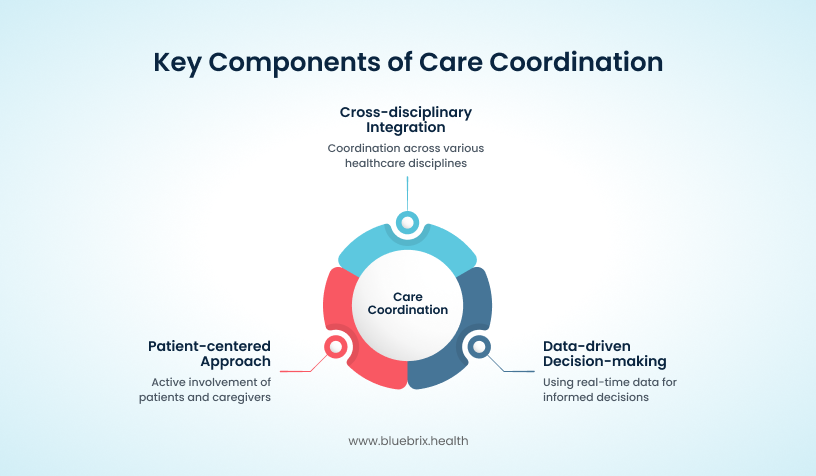 Key Components of Care Coordination

Cross-disciplinary Integration

Coordination across various healthcare disciplines

Care Coordination

Patient-centered Approach

Active involvement of patients and caregivers

Data-driven Decision-making

Using real-time data for informed decisions

www.bluebrix.health